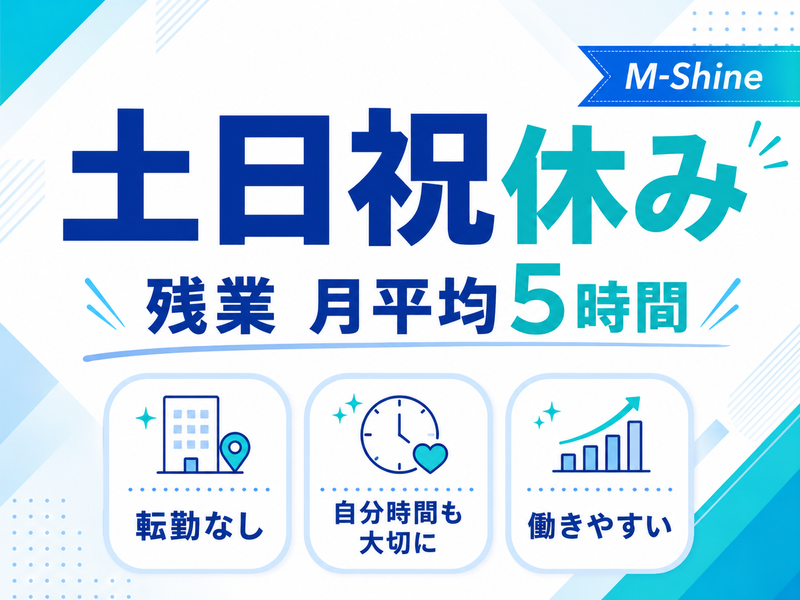 M-Shine

土日祝休み

残業 月平均5時間

転勤なし

自分時間も大切に

働きやすい